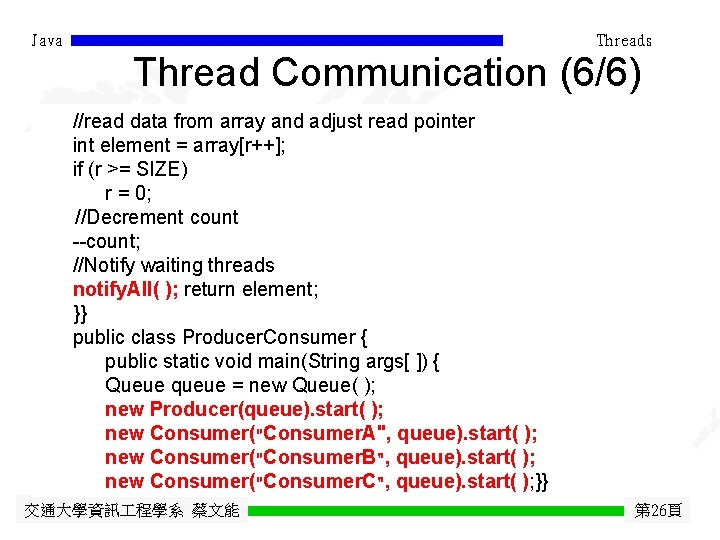 Java Threads

Thread Communication (6/6)

//read data from array and adjust read pointer
int element = array[r++];
if (r >= SIZE)
r = 0;
//Decrement count
--count;
//Notify waiting threads
notifyAll( ); return element;
}}
public class ProducerConsumer {
public static void main(String args[ ]) {
Queue queue = new Queue( );
new Producer(queue).start( );
new Consumer("ConsumerA", queue).start( );
new Consumer("ConsumerB", queue).start( );
new Consumer("ConsumerC", queue).start( );}}

交通大學資訊工程學系 蔡文能 第26頁